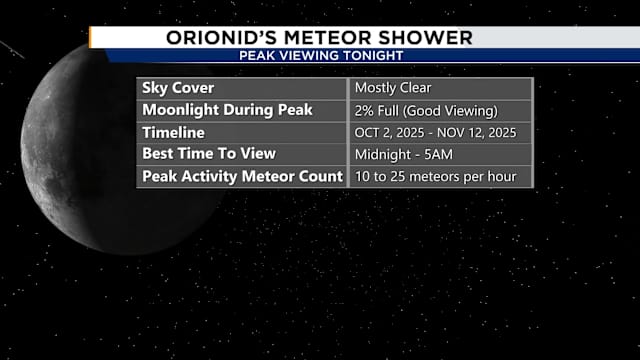 ORIONID'S METEOR SHOWER
PEAK VIEWING TONIGHT

| Sky Cover | Mostly Clear |
|---|---|
| Moonlight During Peak | 2% Full (Good Viewing) |
| Timeline | OCT 2, 2025 - NOV 12, 2025 |
| Best Time To View | Midnight - 5AM |
| Peak Activity Meteor Count | 10 to 25 meteors per hour |